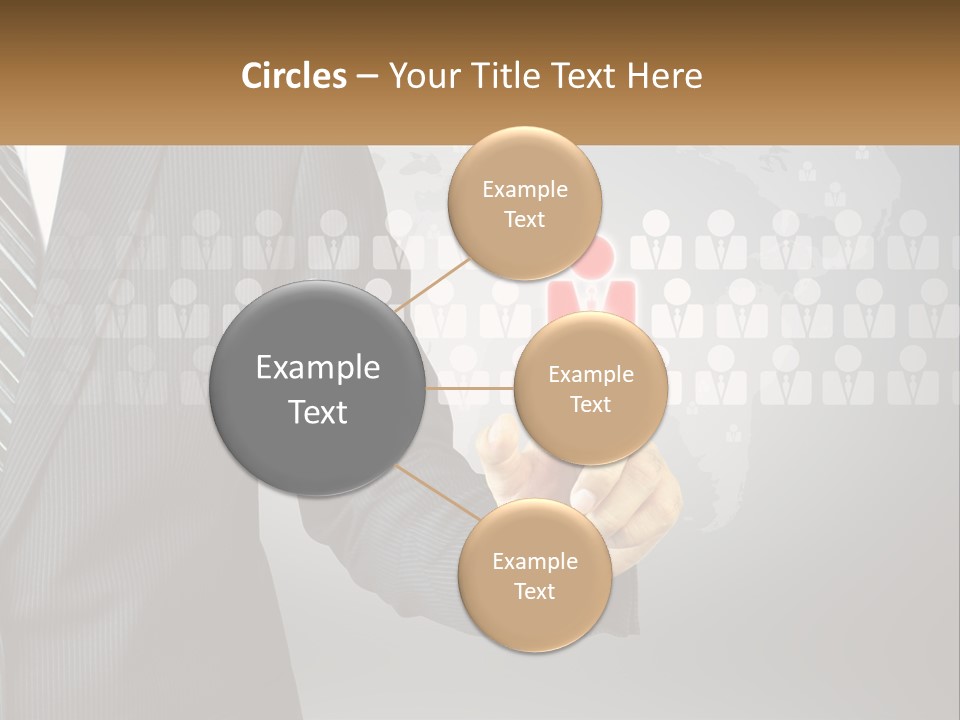 Circles – Your Title Text Here

Example Text

Example Text

Example Text

Example Text